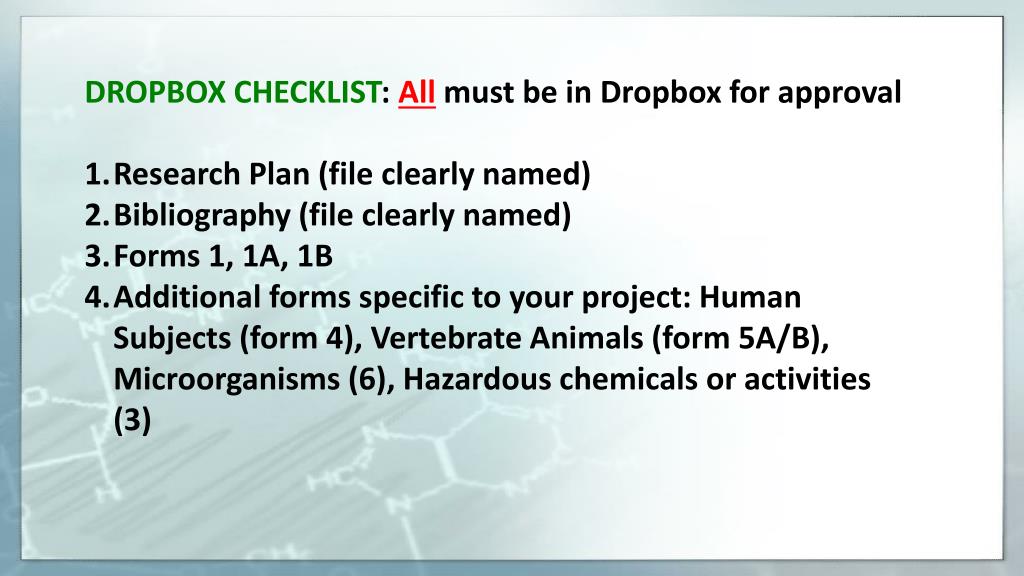 DROPBOX CHECKLIST: All must be in Dropbox for approval

1. Research Plan (file clearly named)
2. Bibliography (file clearly named)
3. Forms 1, 1A, 1B
4. Additional forms specific to your project: Human Subjects (form 4), Vertebrate Animals (form 5A/B), Microorganisms (6), Hazardous chemicals or activities (3)